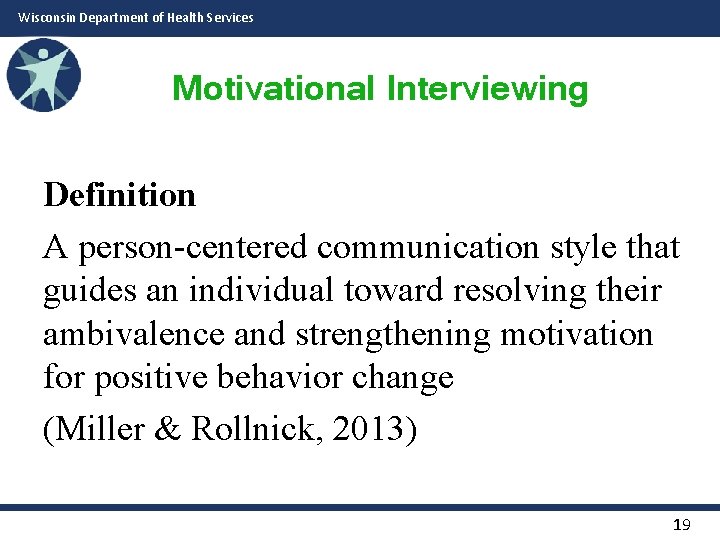 Wisconsin Department of Health Services

Motivational Interviewing

Definition

A person-centered communication style that guides an individual toward resolving their ambivalence and strengthening motivation for positive behavior change

(Miller & Rollnick, 2013)

19